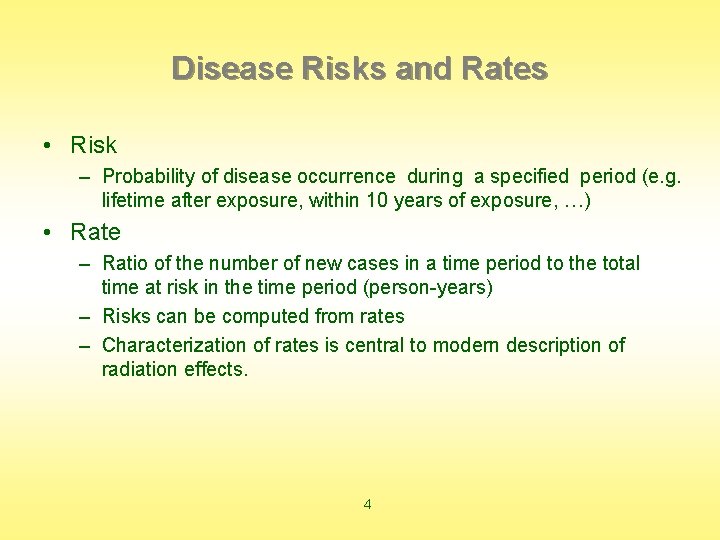 Disease Risks and Rates

• Risk

– Probability of disease occurrence during a specified period (e.g. lifetime after exposure, within 10 years of exposure, …)

• Rate

– Ratio of the number of new cases in a time period to the total time at risk in the time period (person-years)

– Risks can be computed from rates

– Characterization of rates is central to modern description of radiation effects.

4